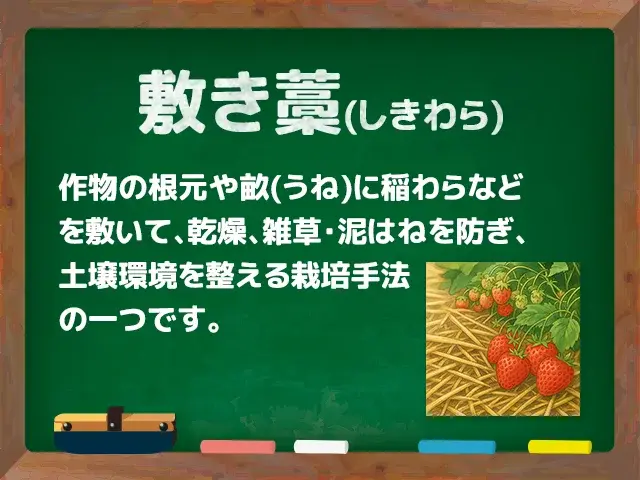 敷き藁(しきわら)

作物の根元や畝(うね)に稲わらなどを敷いて、乾燥、雑草・泥はねを防ぎ、土壌環境を整える栽培手法の一つです。